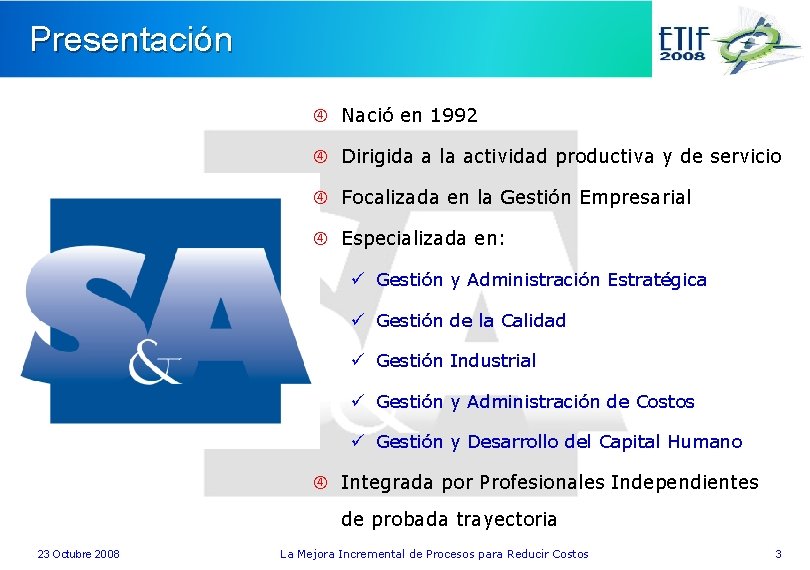 Presentación

ETIF 2008

S&A

④ Nació en 1992

④ Dirigida a la actividad productiva y de servicio

④ Focalizada en la Gestión Empresarial

④ Especializada en:

✓ Gestión y Administración Estratégica

✓ Gestión de la Calidad

✓ Gestión Industrial

✓ Gestión y Administración de Costos

✓ Gestión y Desarrollo del Capital Humano

④ Integrada por Profesionales Independientes de probada trayectoria

23 Octubre 2008 La Mejora Incremental de Procesos para Reducir Costos 3